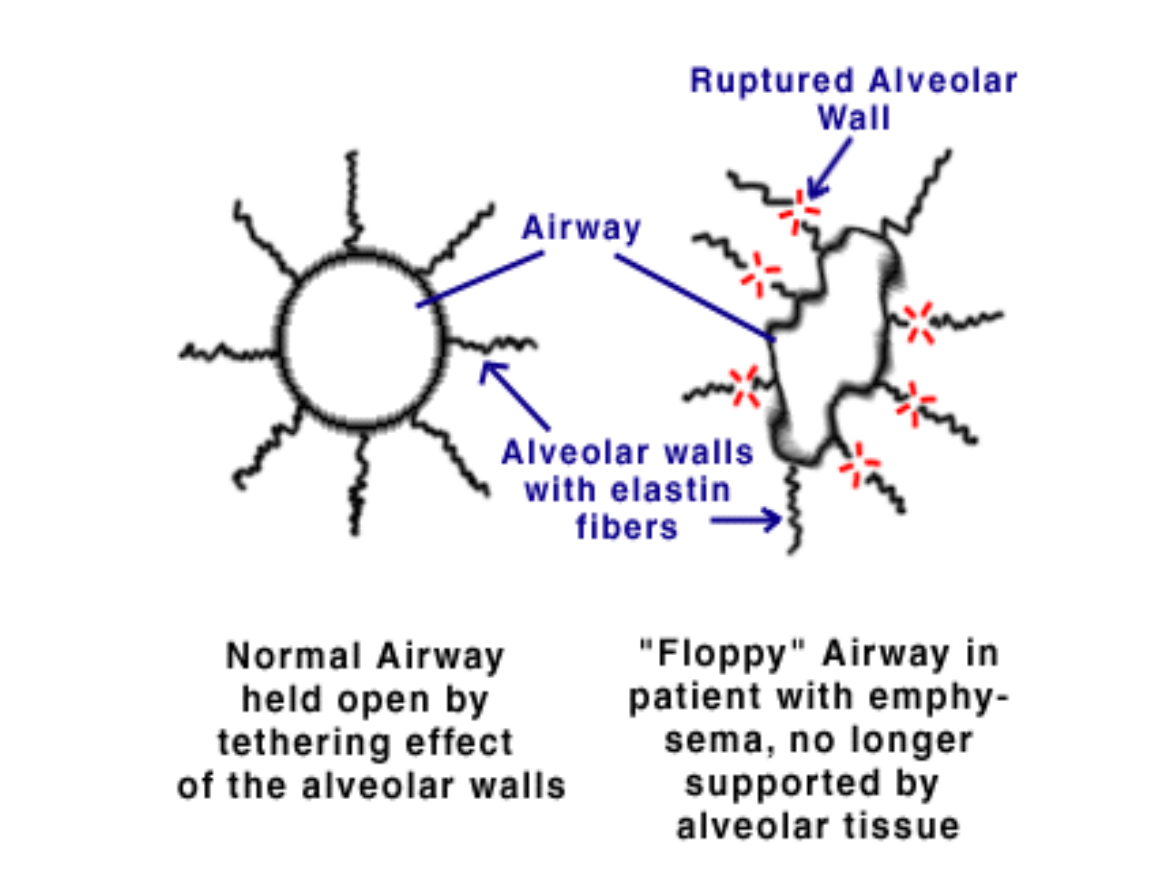 Ruptured Alveolar Wall

Airway

Alveolar walls with elastin fibers

Normal Airway held open by tethering effect of the alveolar walls

"Floppy" Airway in patient with emphysema, no longer supported by alveolar tissue